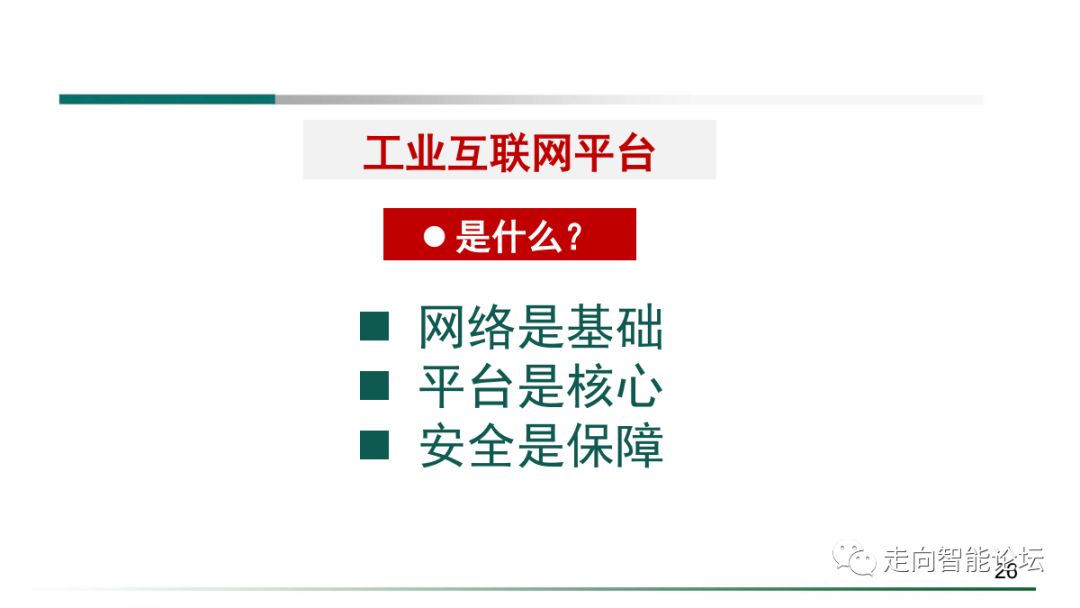 工业互联网平台

● 是什么？

■ 网络是基础
■ 平台是核心
■ 安全是保障

走向智能论坛

26